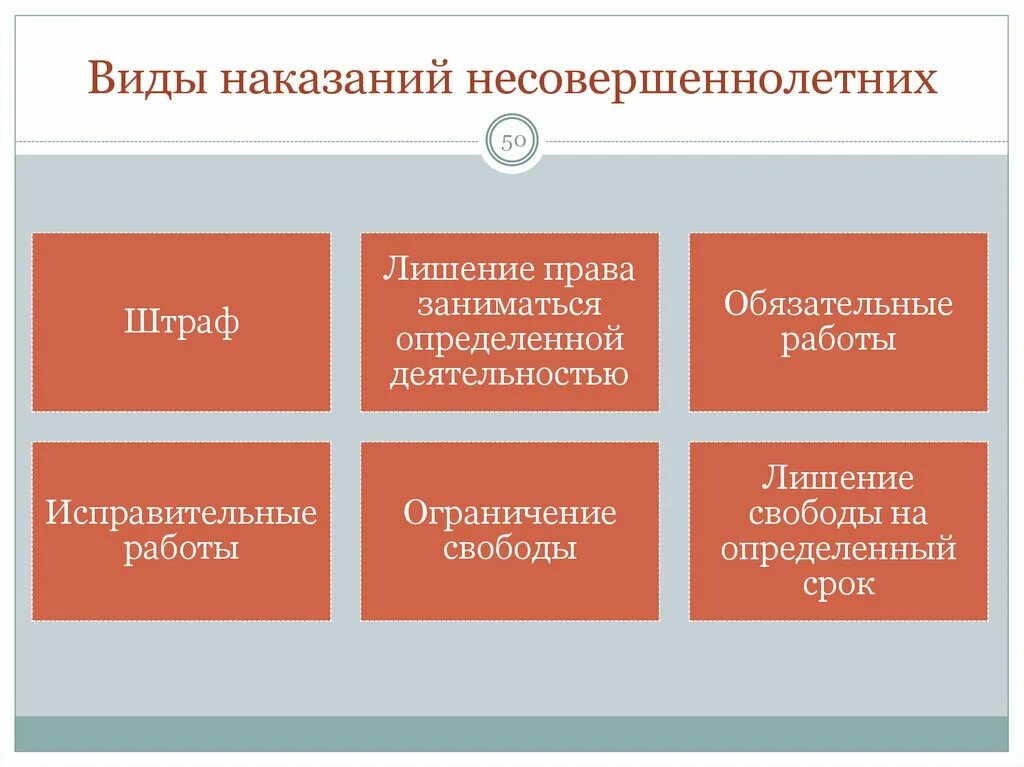 Виды наказаний несовершеннолетних

50

Штраф

Лишение права заниматься определенной деятельностью

Обязательные работы

Исправительные работы

Ограничение свободы

Лишение свободы на определенный срок